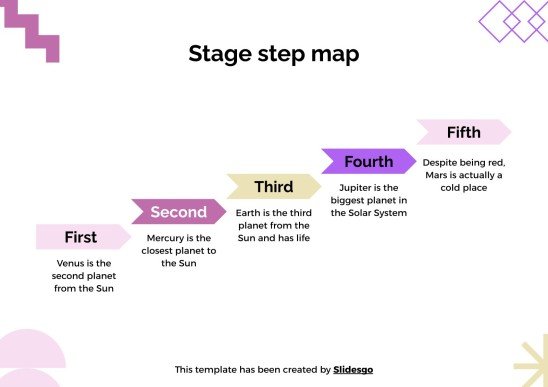 Stage step map

First

Venus is the second planet from the Sun

Second

Mercury is the closest planet to the Sun

Third

Earth is the third planet from the Sun and has life

Fourth

Jupiter is the biggest planet in the Solar System

Fifth

Despite being red, Mars is actually a cold place

This template has been created by Slidesgo